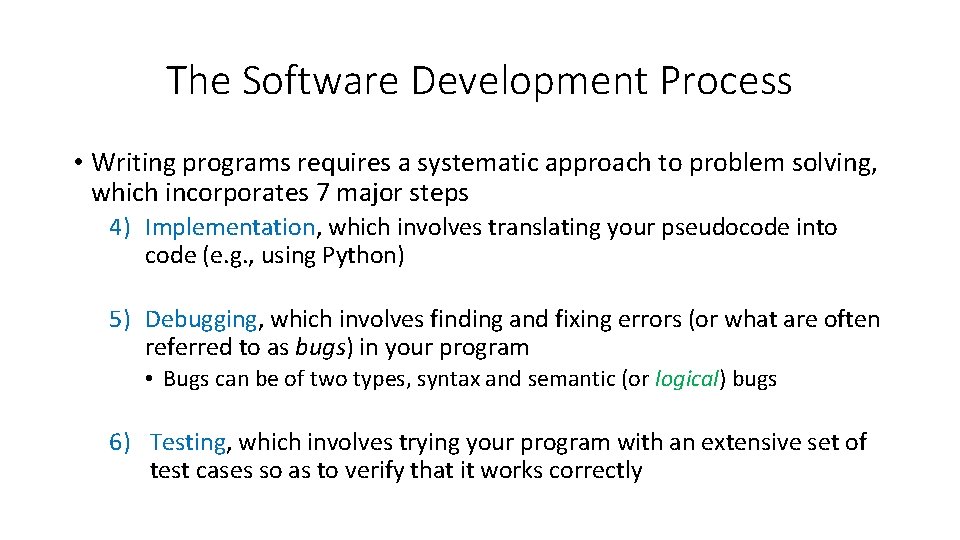 The Software Development Process

• Writing programs requires a systematic approach to problem solving, which incorporates 7 major steps

4) Implementation, which involves translating your pseudocode into code (e.g., using Python)

5) Debugging, which involves finding and fixing errors (or what are often referred to as bugs) in your program

• Bugs can be of two types, syntax and semantic (or logical) bugs

6) Testing, which involves trying your program with an extensive set of test cases so as to verify that it works correctly